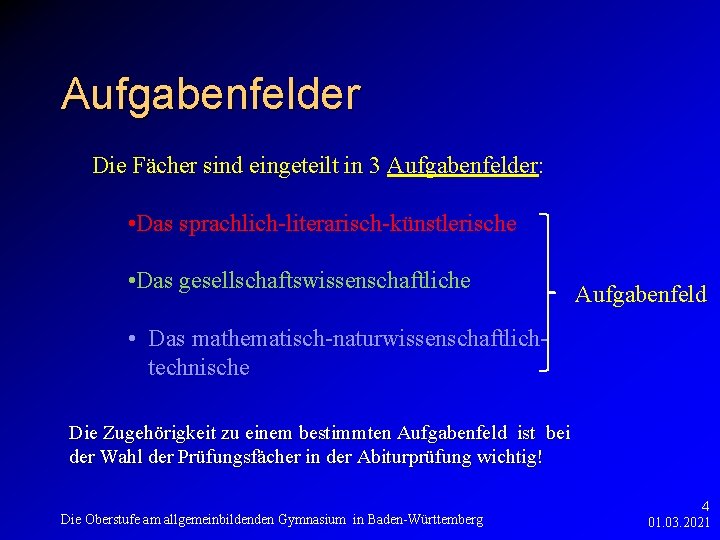 Aufgabenfelder

Die Fächer sind eingeteilt in 3 Aufgabenfelder:

•Das sprachlich-literarisch-künstlerische

•Das gesellschaftswissenschaftliche

• Das mathematisch-naturwissenschaftlich-technische

Aufgabenfeld

Die Zugehörigkeit zu einem bestimmten Aufgabenfeld ist bei der Wahl der Prüfungsfächer in der Abiturprüfung wichtig!

Die Oberstufe am allgemeinbildenden Gymnasium in Baden-Württemberg

4
01.03.2021